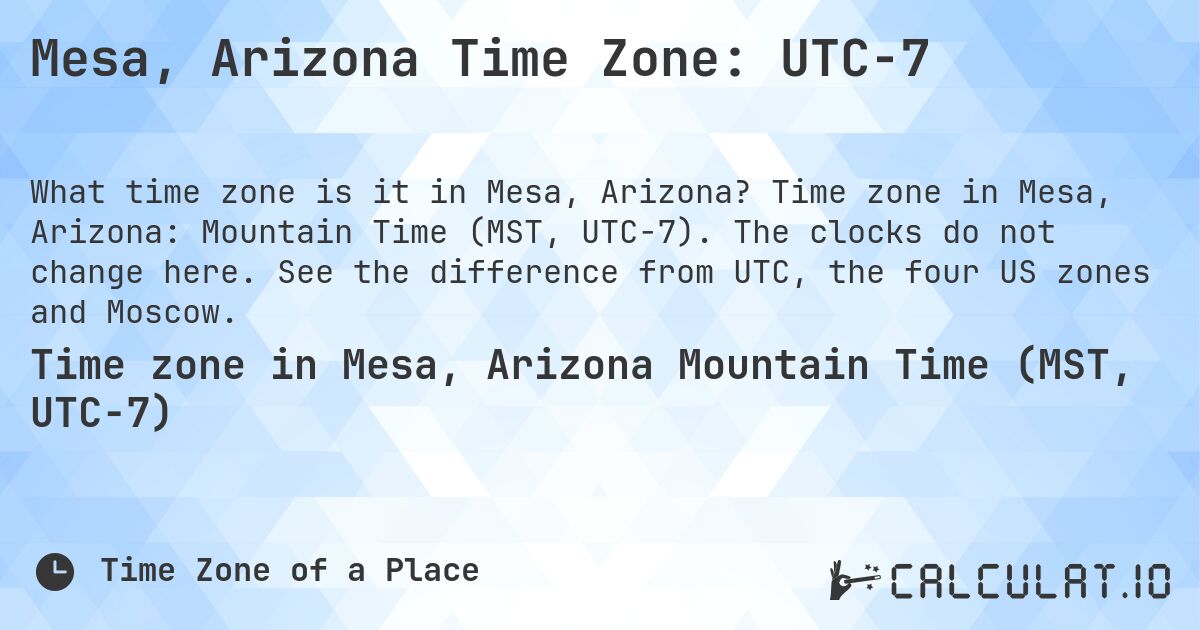 Mesa, Arizona Time Zone: UTC-7

What time zone is it in Mesa, Arizona? Time zone in Mesa, Arizona: Mountain Time (MST, UTC-7). The clocks do not change here. See the difference from UTC, the four US zones and Moscow.

Time zone in Mesa, Arizona Mountain Time (MST, UTC-7)

Time Zone of a Place

CALCULAT.IO